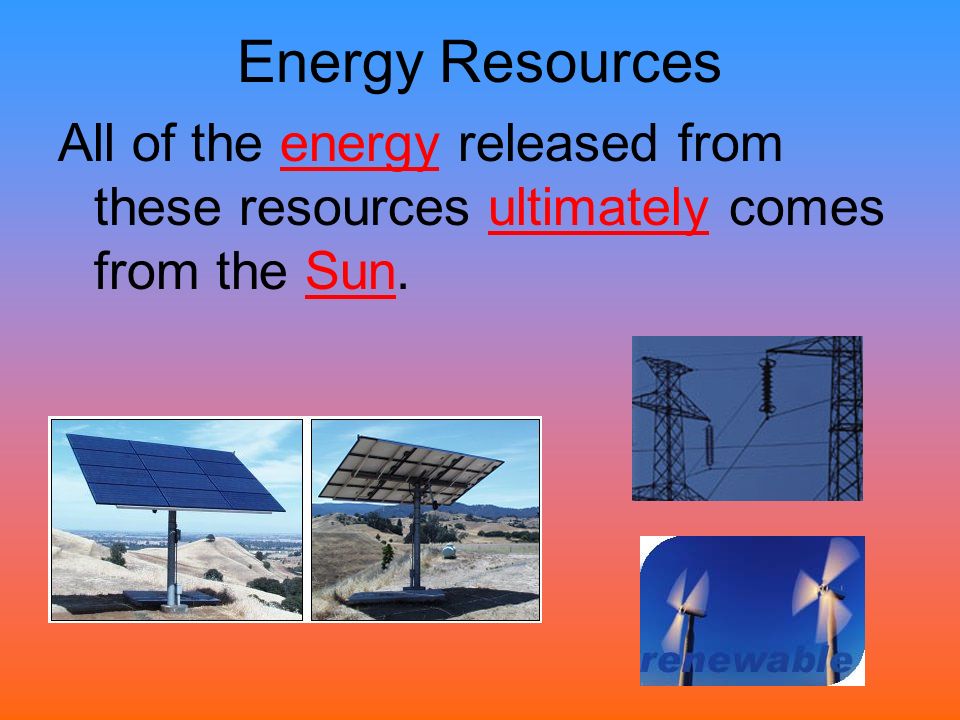 Energy Resources

All of the energy released from these resources ultimately comes from the Sun.

renewable